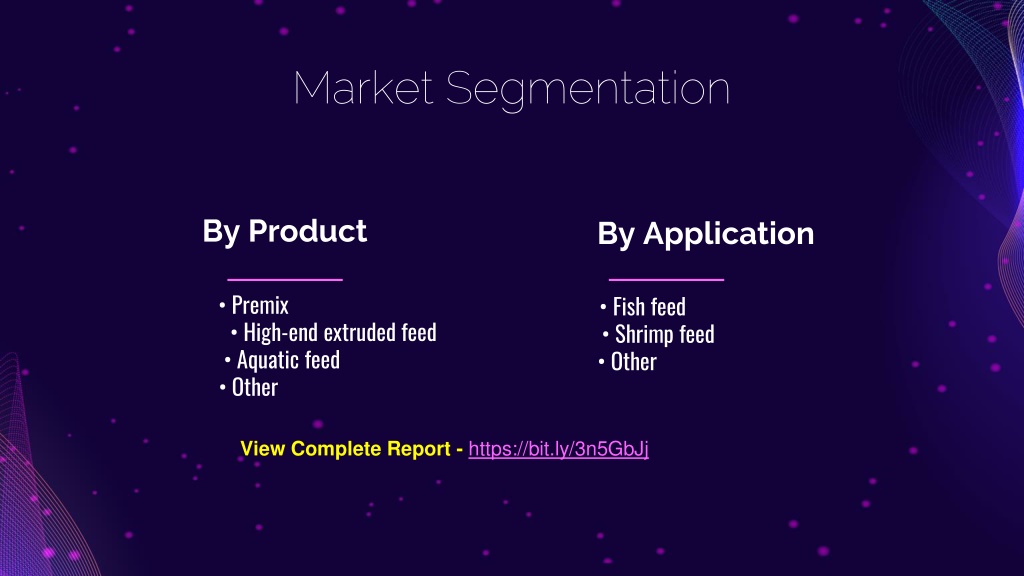 Market Segmentation

By Product

• Premix
• High-end extruded feed
• Aquatic feed
• Other

By Application

• Fish feed
• Shrimp feed
• Other

View Complete Report - https://bit.ly/3n5GbJj